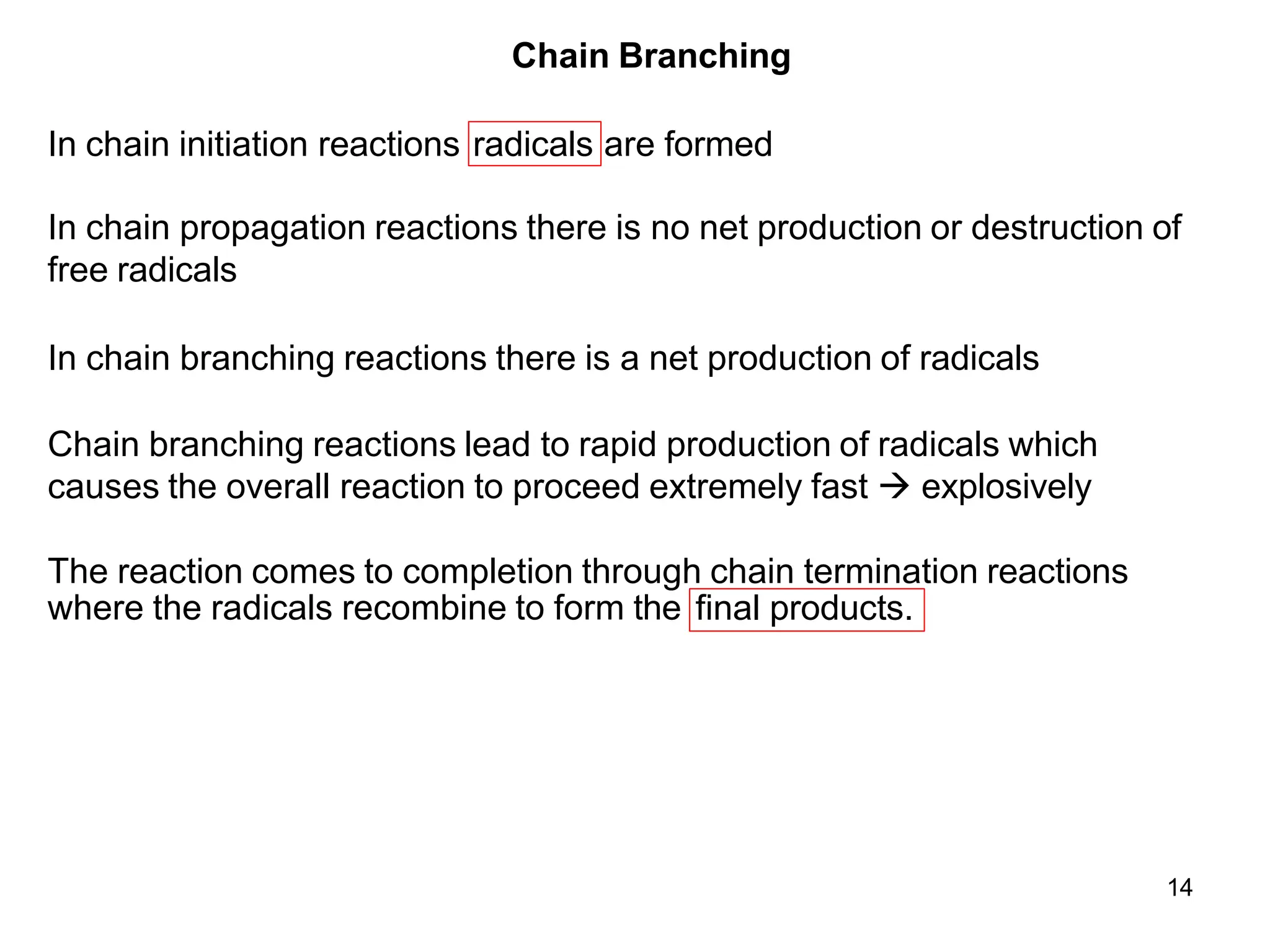 Chain Branching

In chain initiation reactions radicals are formed

In chain propagation reactions there is no net production or destruction of free radicals

In chain branching reactions there is a net production of radicals

Chain branching reactions lead to rapid production of radicals which causes the overall reaction to proceed extremely fast → explosively

The reaction comes to completion through chain termination reactions where the radicals recombine to form the final products.

14